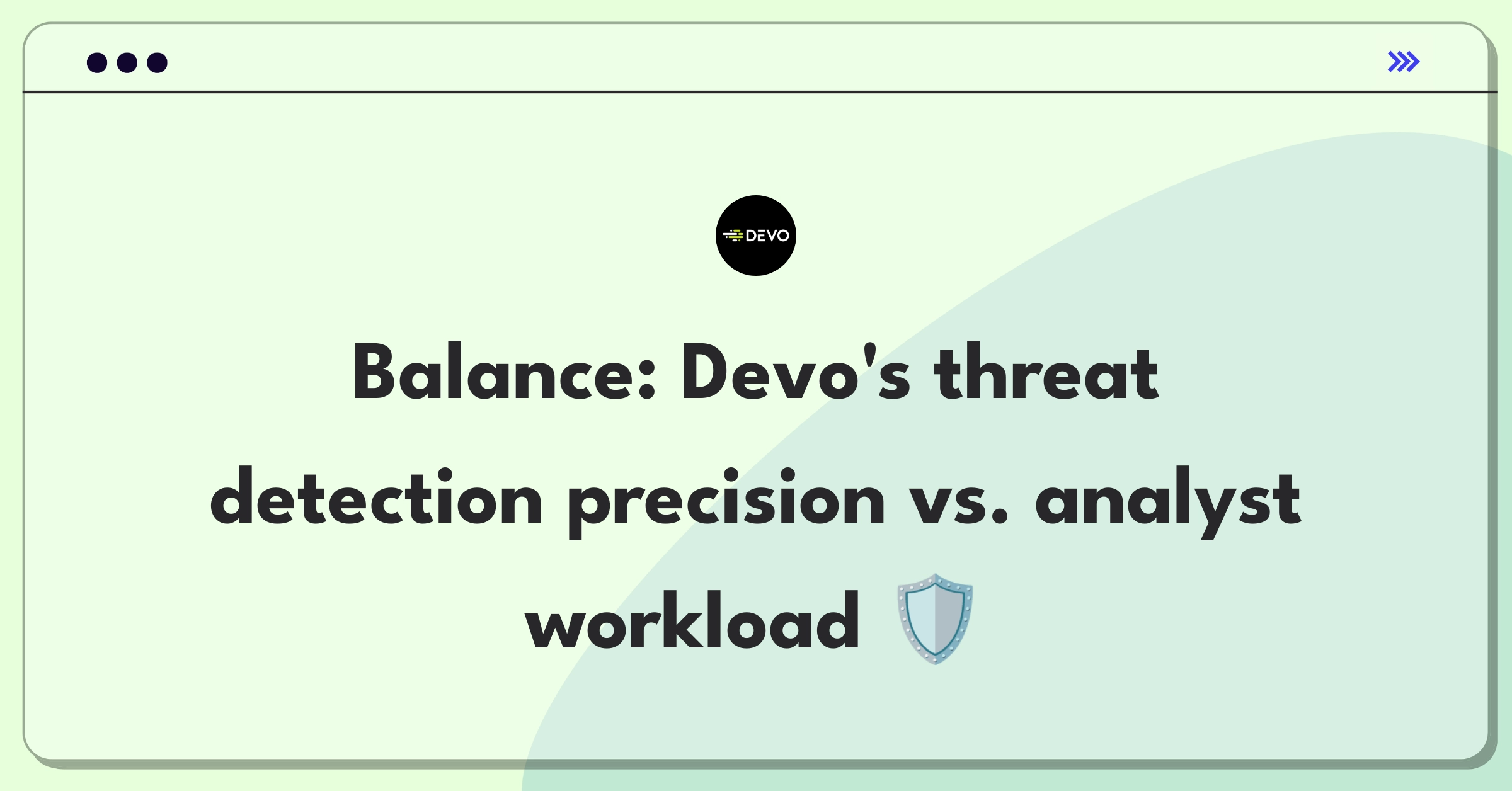 DEVO

Balance: Devo's threat detection precision vs. analyst workload 🛡️